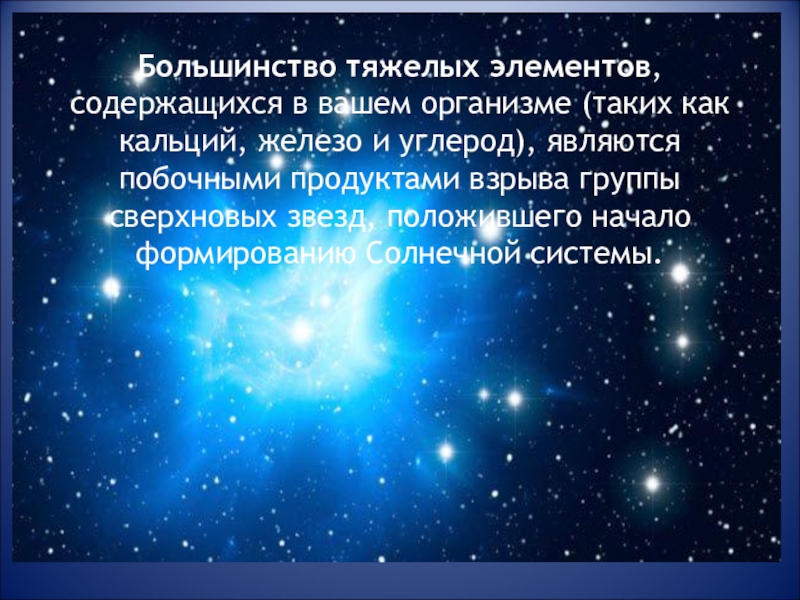 Большинство тяжелых элементов, содержащихся в вашем организме (таких как кальций, железо и углерод), являются побочными продуктами взрыва группы сверхновых звезд, положившего начало формированию Солнечной системы.